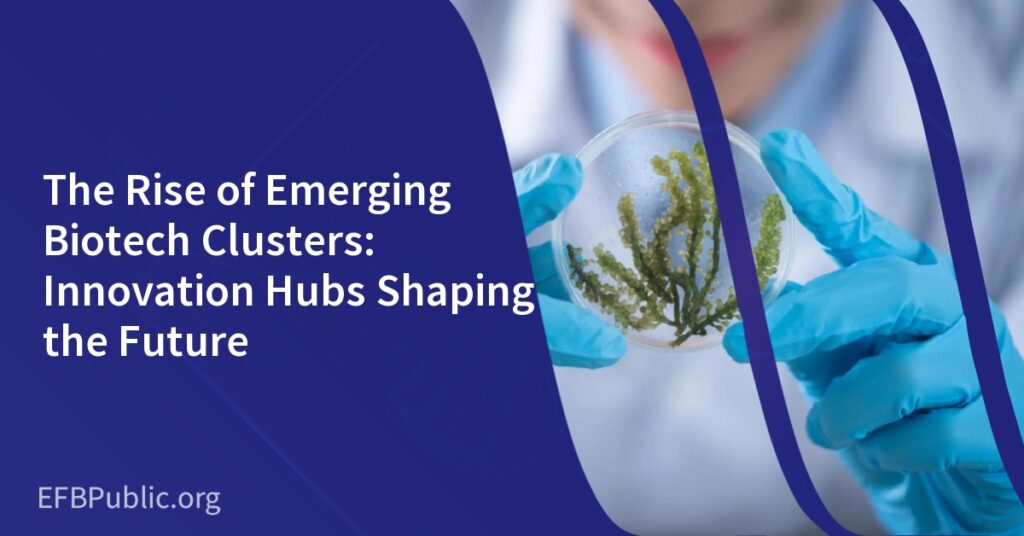 The Rise of Emerging Biotech Clusters: Innovation Hubs Shaping the Future

EFBPublic.org